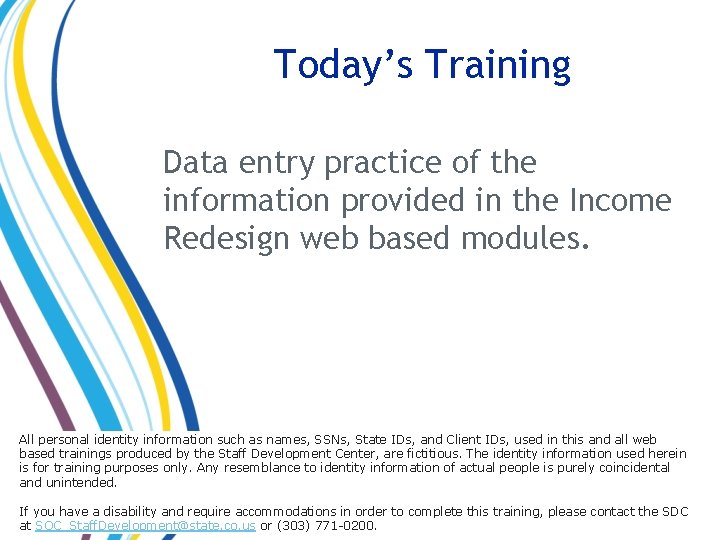 Today's Training

Data entry practice of the information provided in the Income Redesign web based modules.

All personal identity information such as names, SSNs, State IDs, and Client IDs, used in this and all web based trainings produced by the Staff Development Center, are fictitious. The identity information used herein is for training purposes only. Any resemblance to identity information of actual people is purely coincidental and unintended.

If you have a disability and require accommodations in order to complete this training, please contact the SDC at SOC_StaffDevelopment@state.co.us or (303) 771-0200.